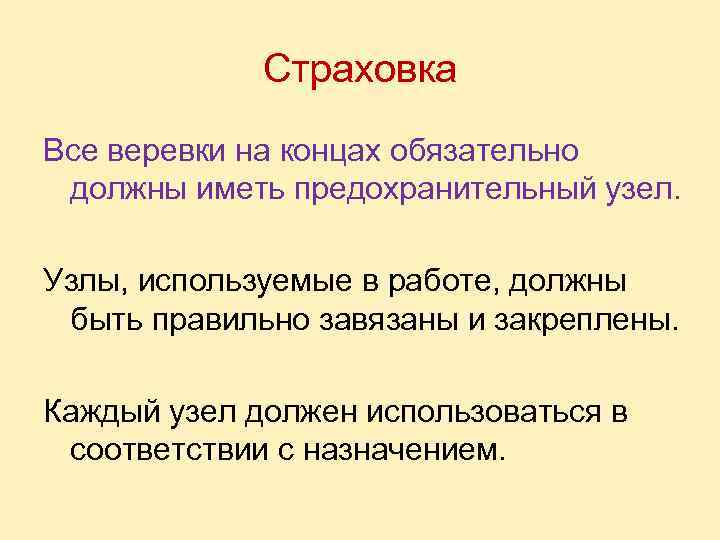 Страховка

Все веревки на концах обязательно должны иметь предохранительный узел.

Узлы, используемые в работе, должны быть правильно завязаны и закреплены.

Каждый узел должен использоваться в соответствии с назначением.